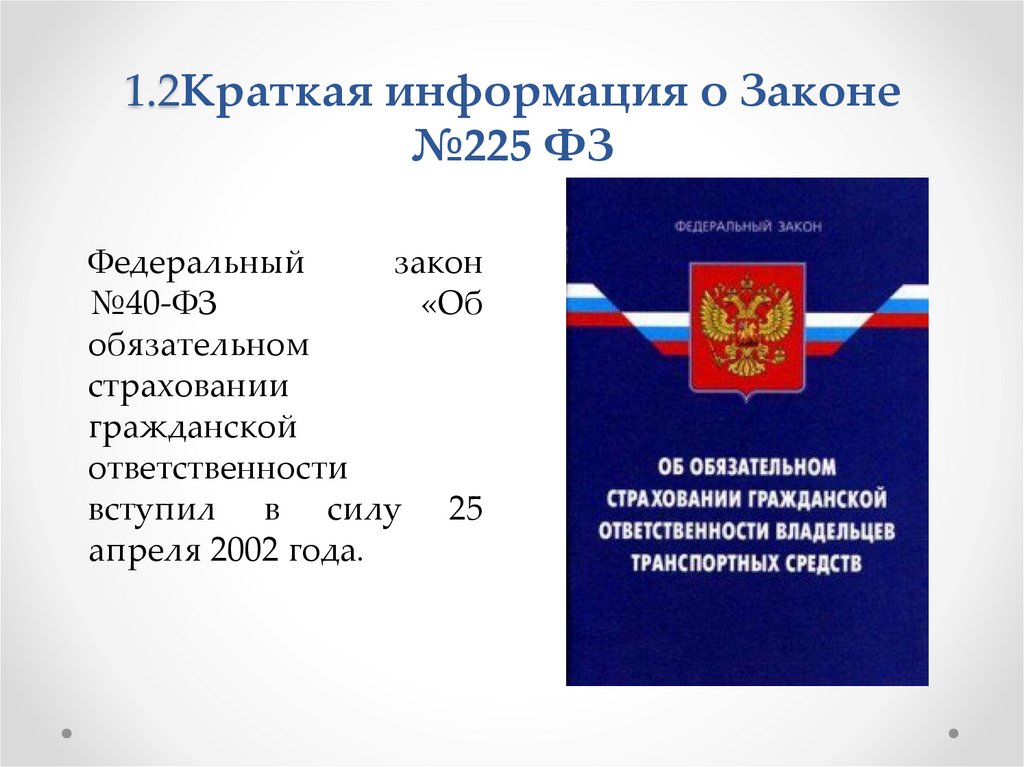 1.2Краткая информация о Законе №225 ФЗ

Федеральный закон №40-ФЗ «Об обязательном страховании гражданской ответственности вступил в силу 25 апреля 2002 года.

ФЕДЕРАЛЬНЫЙ ЗАКОН

ОБ ОБЯЗАТЕЛЬНОМ СТРАХОВАНИИ ГРАЖДАНСКОЙ ОТВЕТСТВЕННОСТИ ВЛАДЕЛЬЦЕВ ТРАНСПОРТНЫХ СРЕДСТВ